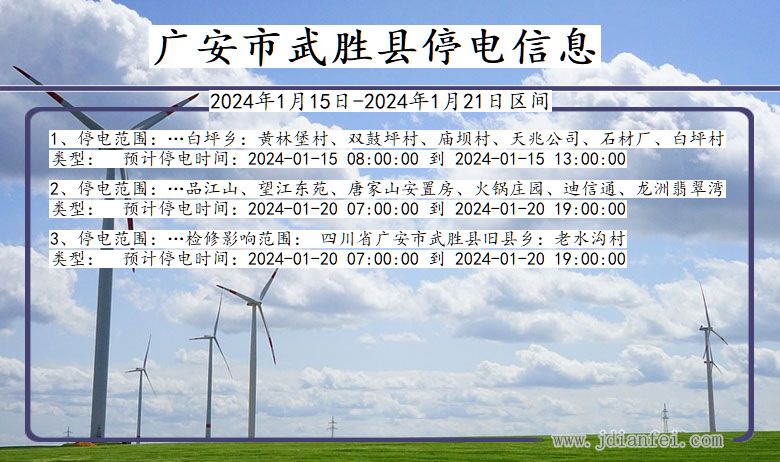 广安市武胜县停电信息

2024年1月15日-2024年1月21日区间

1、停电范围：…白坪乡：黄林堡村、双鼓坪村、庙坝村、天兆公司、石材厂、白坪村
类型：　预计停电时间：2024-01-15 08:00:00 到 2024-01-15 13:00:00

2、停电范围：…品江山、望江东苑、唐家山安置房、火锅庄园、迪信通、龙洲翡翠湾
类型：　预计停电时间：2024-01-20 07:00:00 到 2024-01-20 19:00:00

3、停电范围：…检修影响范围：　四川省广安市武胜县旧县乡：老水沟村
类型：　预计停电时间：2024-01-20 07:00:00 到 2024-01-20 19:00:00

www.jdianfei.com